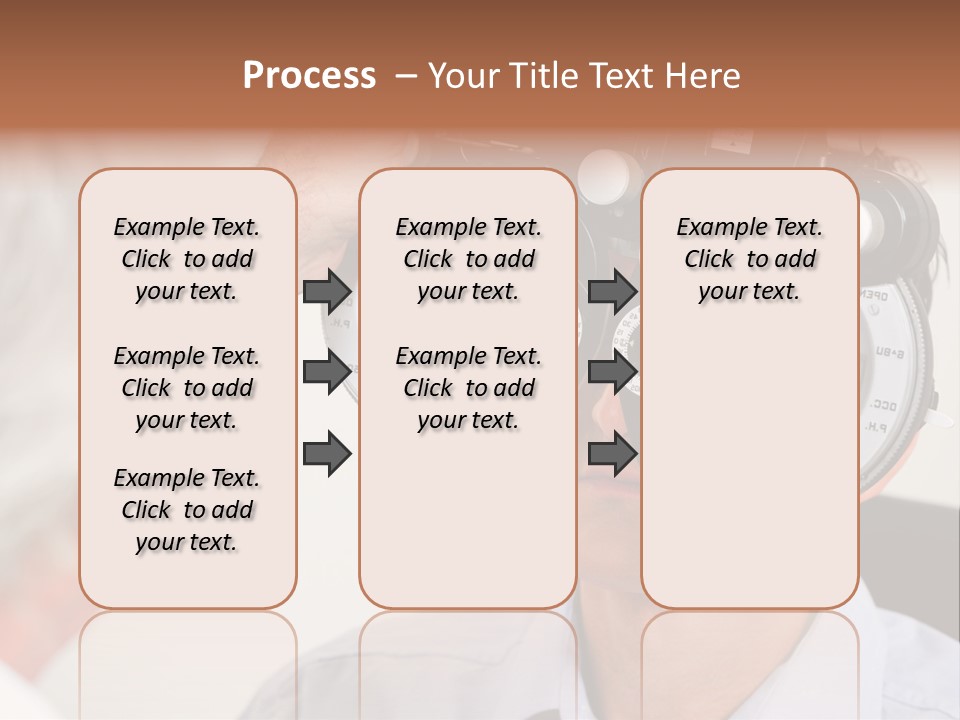 Process – Your Title Text Here

Example Text. Click to add your text.

Example Text. Click to add your text.

Example Text. Click to add your text.

Example Text. Click to add your text.

Example Text. Click to add your text.

Example Text. Click to add your text.